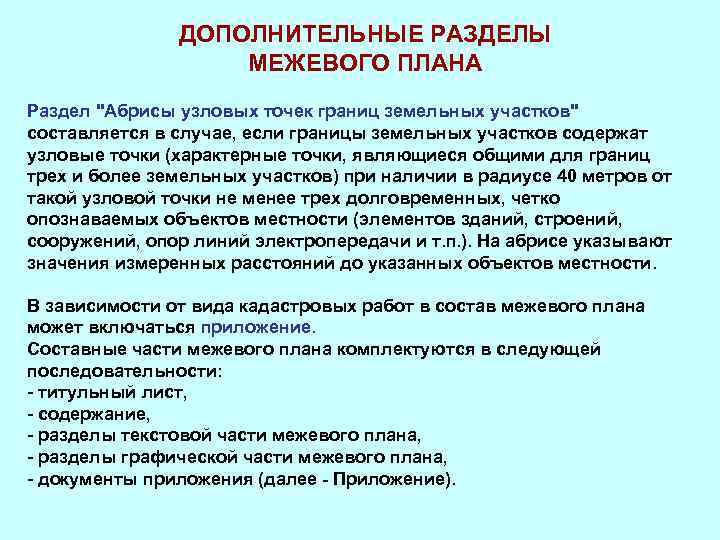 ДОПОЛНИТЕЛЬНЫЕ РАЗДЕЛЫ МЕЖЕВОГО ПЛАНА

Раздел "Абрисы узловых точек границ земельных участков" составляется в случае, если границы земельных участков содержат узловые точки (характерные точки, являющиеся общими для границ трех и более земельных участков) при наличии в радиусе 40 метров от такой узловой точки не менее трех долговременных, четко опознаваемых объектов местности (элементов зданий, строений, сооружений, опор линий электропередачи и т.п.). На абрисе указывают значения измеренных расстояний до указанных объектов местности.

В зависимости от вида кадастровых работ в состав межевого плана может включаться приложение.
Составные части межевого плана комплектуются в следующей последовательности:
- титульный лист,
- содержание,
- разделы текстовой части межевого плана,
- разделы графической части межевого плана,
- документы приложения (далее - Приложение).